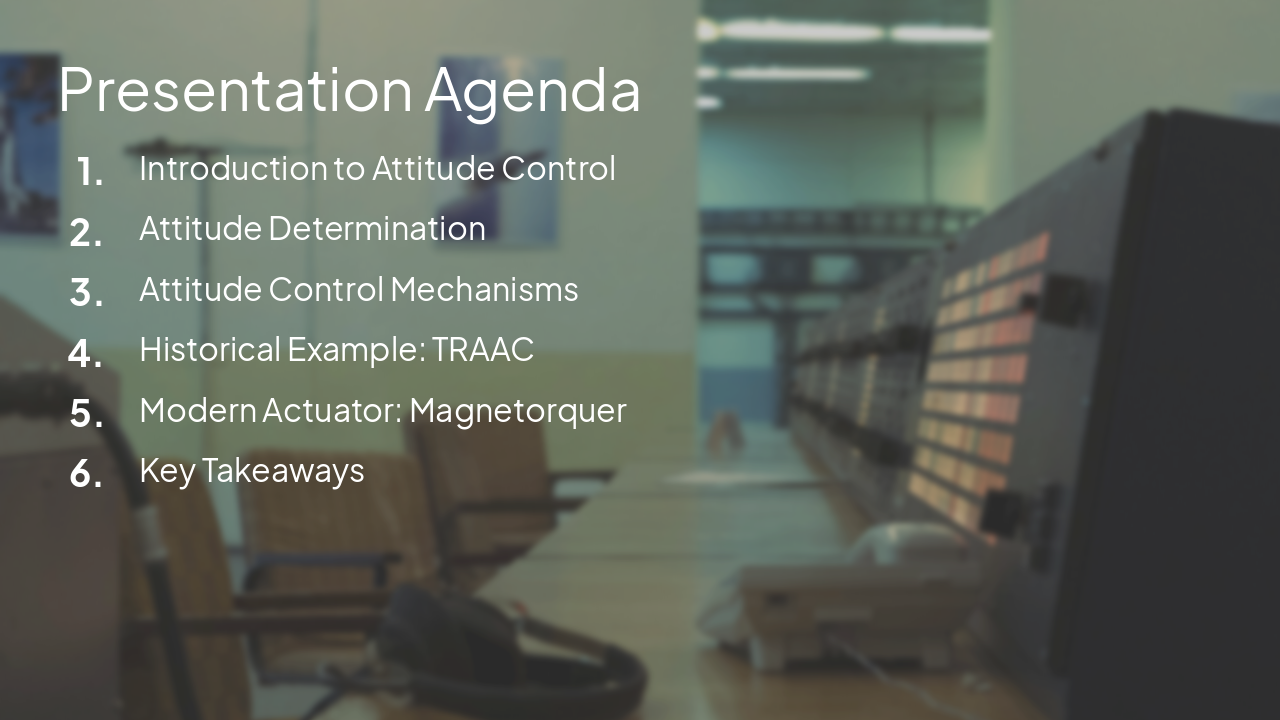 Presentation Agenda

1. Introduction to Attitude Control
2. Attitude Determination
3. Attitude Control Mechanisms
4. Historical Example: TRAAC
5. Modern Actuator: Magnetorquer
6. Key Takeaways